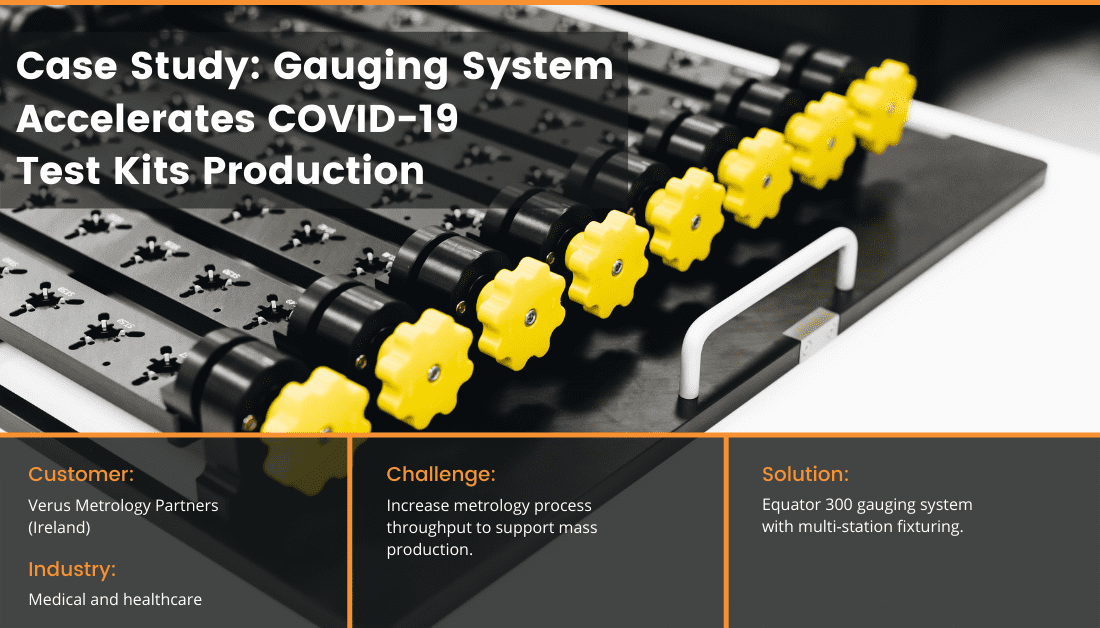 Case Study: Gauging System Accelerates COVID-19 Test Kits Production

Customer:

Verus Metrology Partners (Ireland)

Industry:

Medical and healthcare

Challenge:

Increase metrology process throughput to support mass production.

Solution:

Equator 300 gauging system with multi-station fixturing.